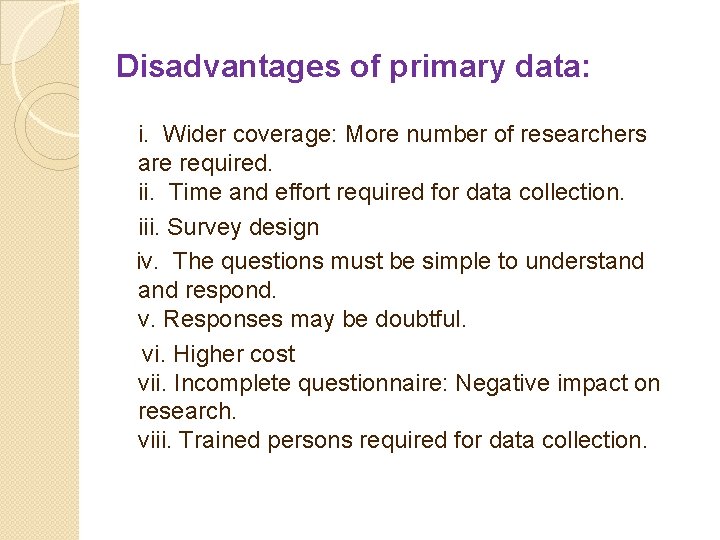 Disadvantages of primary data:

i. Wider coverage: More number of researchers are required.
ii. Time and effort required for data collection.
iii. Survey design
iv. The questions must be simple to understand and respond.
v. Responses may be doubtful.
vi. Higher cost
vii. Incomplete questionnaire: Negative impact on research.
viii. Trained persons required for data collection.